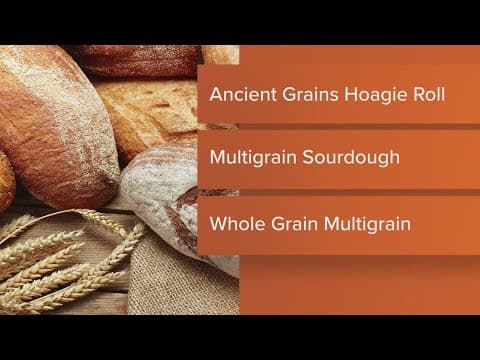 Ancient Grains Hoagie Roll

Multigrain Sourdough

Whole Grain Multigrain